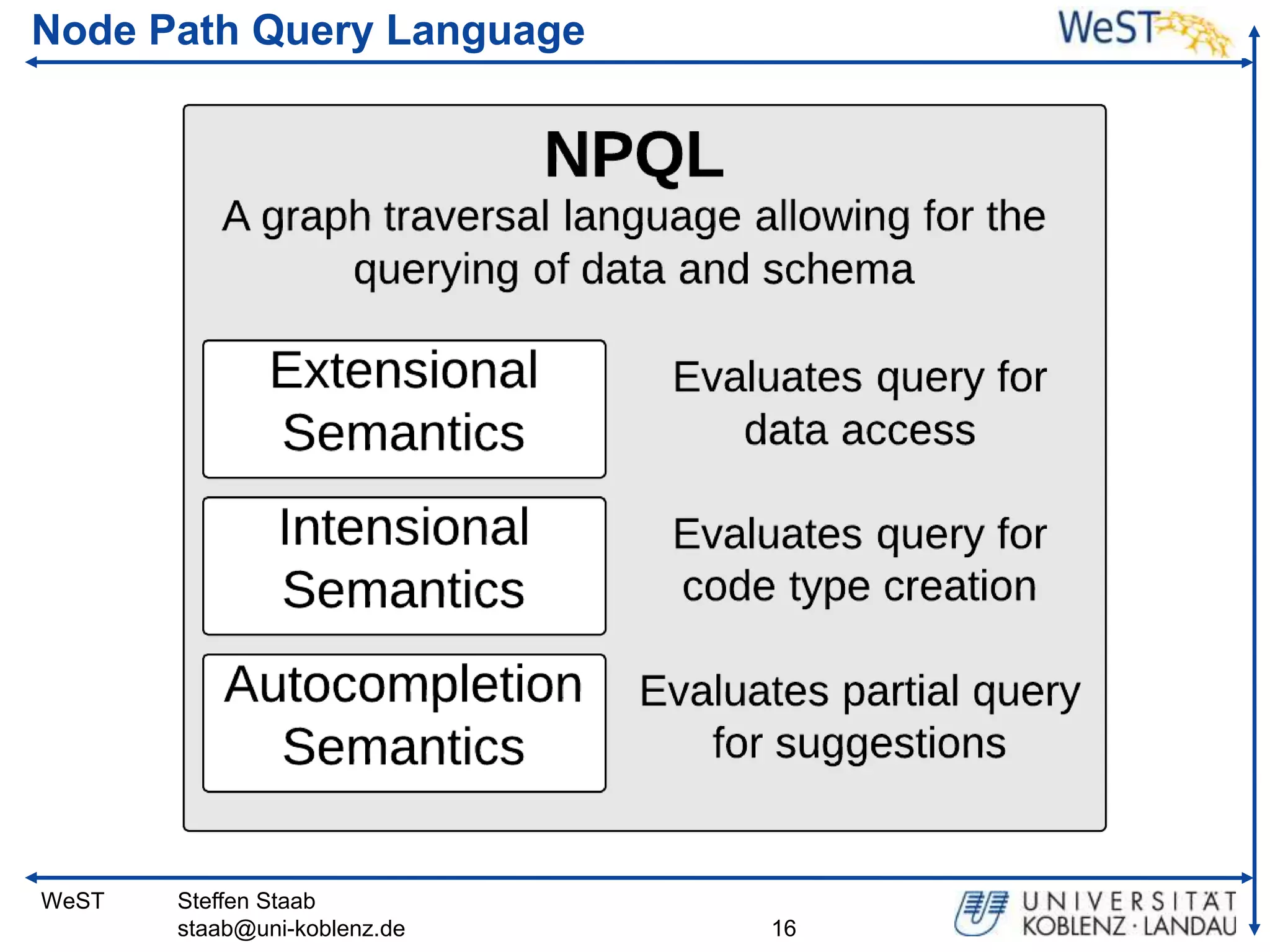 Node Path Query Language

WeST

NPQL

A graph traversal language allowing for the querying of data and schema

Extensional Semantics

Evaluates query for data access

Intensional Semantics

Evaluates query for code type creation

Autocompletion Semantics

Evaluates partial query for suggestions

WeST

Steffen Staab
staab@uni-koblenz.de

16

UNIVERSITÄT KOBLENZ · LANDAU